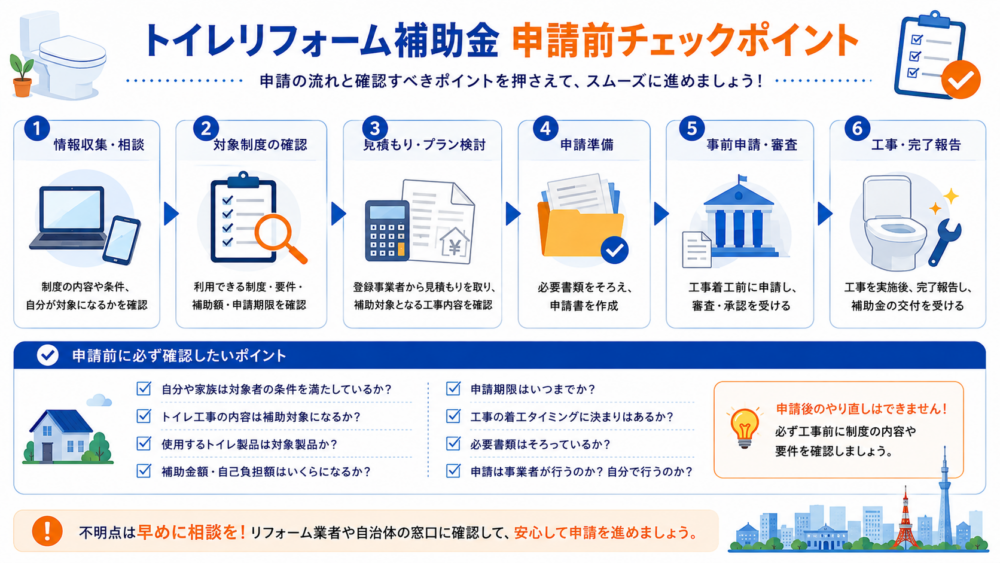 トイレリフォーム補助金 申請前チェックポイント

申請の流れと確認すべきポイントを押さえて、スムーズに進めましょう！

1 情報収集・相談
制度の内容や条件、自分が対象になるかを確認

2 対象制度の確認
利用できる制度・要件・補助額・申請期限を確認

3 見積もり・プラン検討
登録事業者から見積もりを取り、補助対象となる工事内容を確認

4 申請準備
必要書類をそろえ、申請書を作成

5 事前申請・審査
工事着工前に申請し、審査・承認を受ける

6 工事・完了報告
工事を実施後、完了報告し、補助金の交付を受ける

申請前に必ず確認したいポイント

自分や家族は対象者の条件を満たしているか？
トイレ工事の内容は補助対象になるか？
使用するトイレ製品は対象製品か？
補助金額・自己負担額はいくらになるか？

申請期限はいつまでか？
工事の着工タイミングに決まりはあるか？
必要書類はそろっているか？
申請は事業者が行うのか？自分で行うのか？

申請後のやり直しはできません！
必ず工事前に制度の内容や要件を確認しましょう。

不明点は早めに相談を！リフォーム業者や自治体の窓口に確認して、安心して申請を進めましょう。